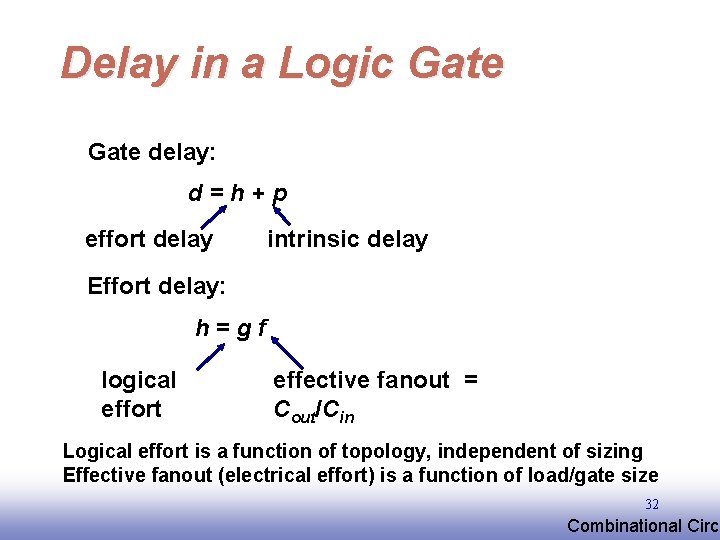 Delay in a Logic Gate

Gate delay:

$d = h + p$

effort delay

intrinsic delay

Effort delay:

$h = g f$

logical effort

effective fanout = $C_{out}/C_{in}$

Logical effort is a function of topology, independent of sizing
Effective fanout (electrical effort) is a function of load/gate size

32

Combinational Circ